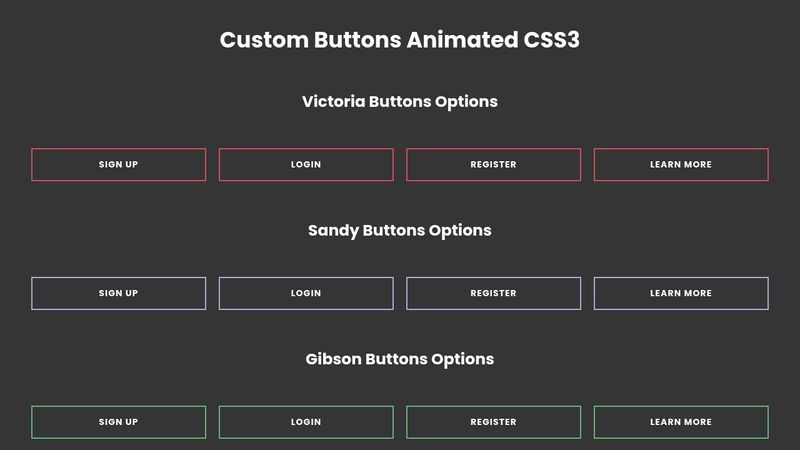 Custom Buttons Animated CSS3

Victoria Buttons Options

SIGN UP
LOGIN
REGISTER
LEARN MORE

Sandy Buttons Options

SIGN UP
LOGIN
REGISTER
LEARN MORE

Gibson Buttons Options

SIGN UP
LOGIN
REGISTER
LEARN MORE